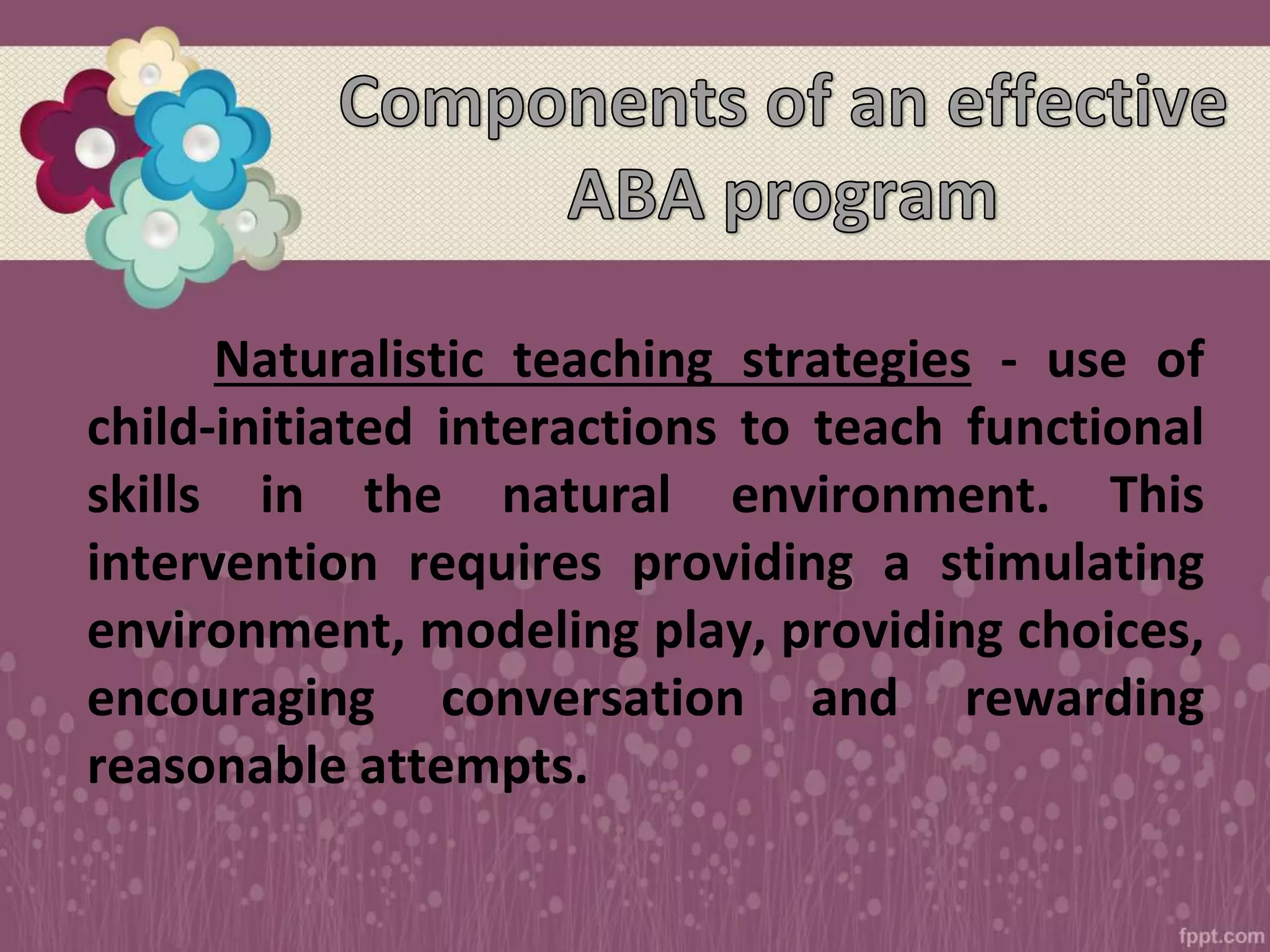 Components of an effective ABA program

Naturalistic teaching strategies - use of child-initiated interactions to teach functional skills in the natural environment. This intervention requires providing a stimulating environment, modeling play, providing choices, encouraging conversation and rewarding reasonable attempts.

fppt.com